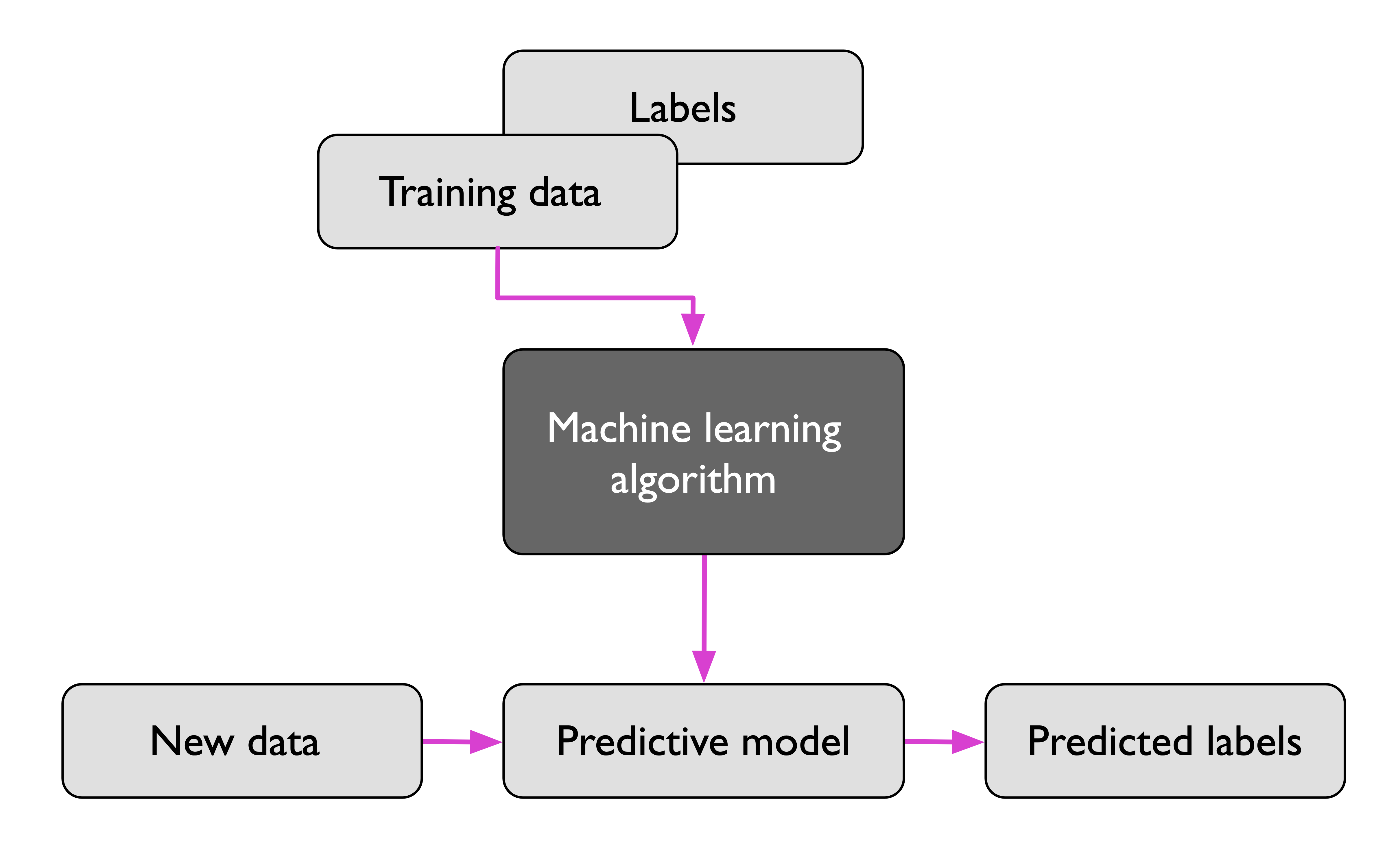 Labels

Training data

Machine learning algorithm

New data

Predictive model

Predicted labels